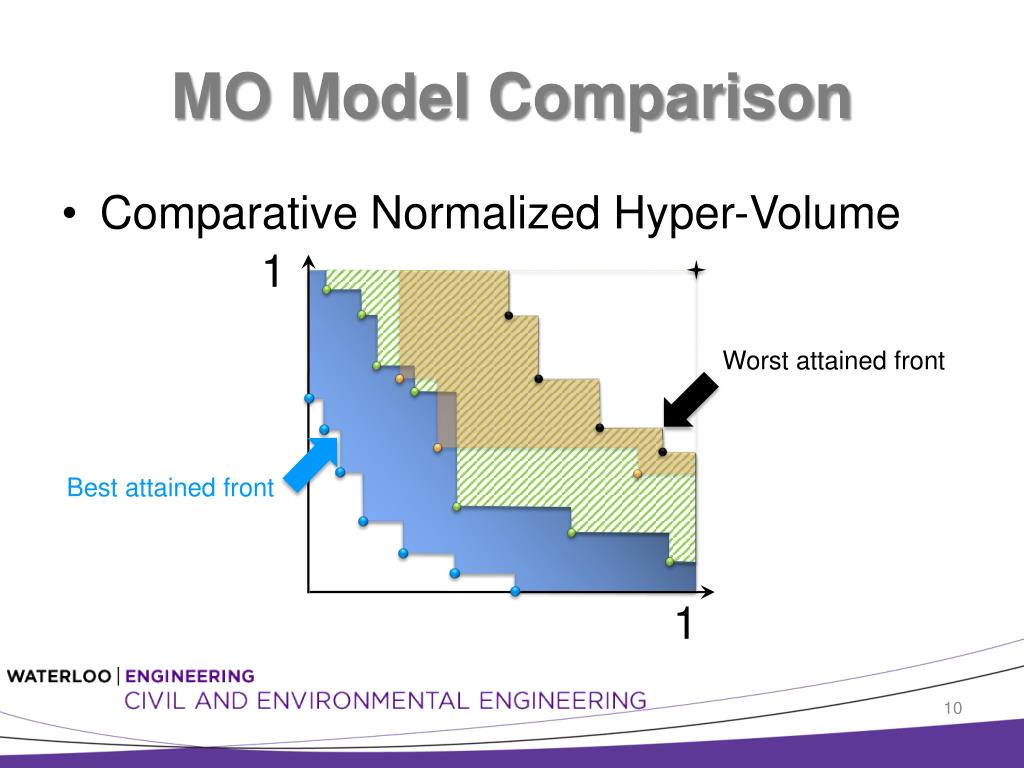 MO Model Comparison

• Comparative Normalized Hyper-Volume

1

Worst attained front

Best attained front

1

WATERLOO | ENGINEERING
CIVIL AND ENVIRONMENTAL ENGINEERING

10